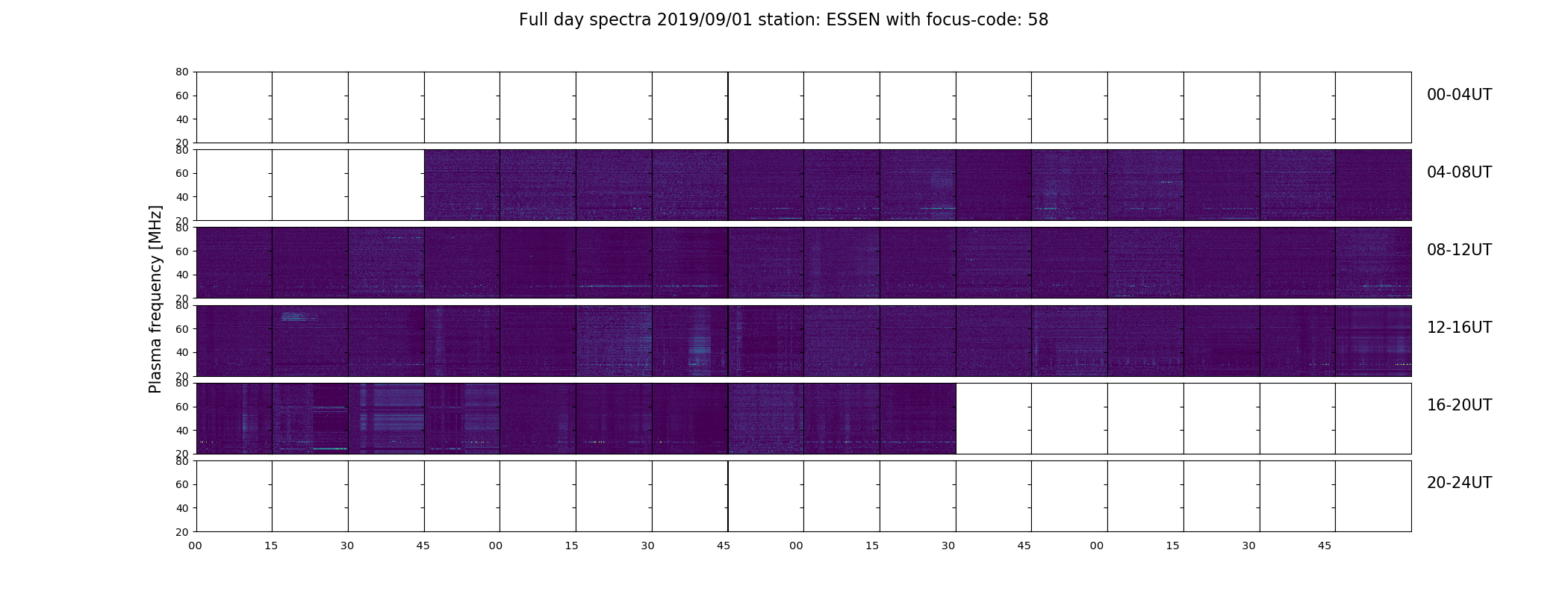 Full day spectra 2019/09/01 station: ESSEN with focus-code: 58

Plasma frequency [MHz]

80
60
40
20
00-04UT

80
60
40
20
04-08UT

80
60
40
20
08-12UT

80
60
40
20
12-16UT

80
60
40
20
16-20UT

80
60
40
20
20-24UT

00 15 30 45 00 15 30 45 00 15 30 45 00 15 30 45